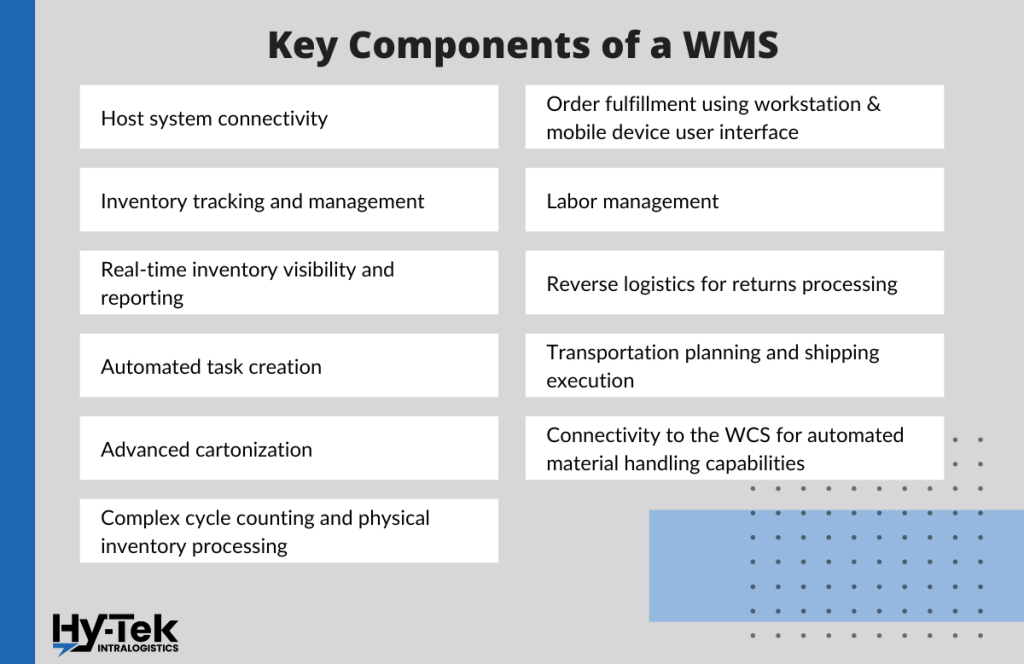 Key Components of a WMS

Host system connectivity

Inventory tracking and management

Real-time inventory visibility and reporting

Automated task creation

Advanced cartonization

Complex cycle counting and physical inventory processing

Order fulfillment using workstation & mobile device user interface

Labor management

Reverse logistics for returns processing

Transportation planning and shipping execution

Connectivity to the WCS for automated material handling capabilities

Hy-Tek INTRALOGISTICS